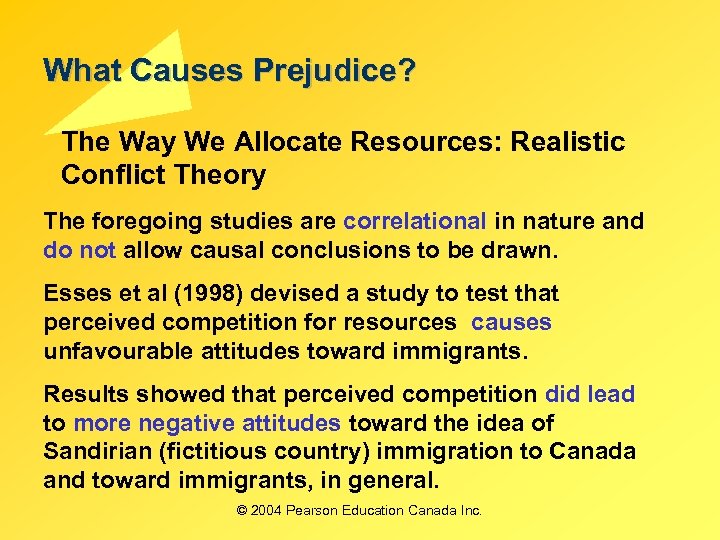 What Causes Prejudice?

The Way We Allocate Resources: Realistic Conflict Theory

The foregoing studies are correlational in nature and do not allow causal conclusions to be drawn.

Esses et al (1998) devised a study to test that perceived competition for resources causes unfavourable attitudes toward immigrants.

Results showed that perceived competition did lead to more negative attitudes toward the idea of Sandirian (fictitious country) immigration to Canada and toward immigrants, in general.

© 2004 Pearson Education Canada Inc.